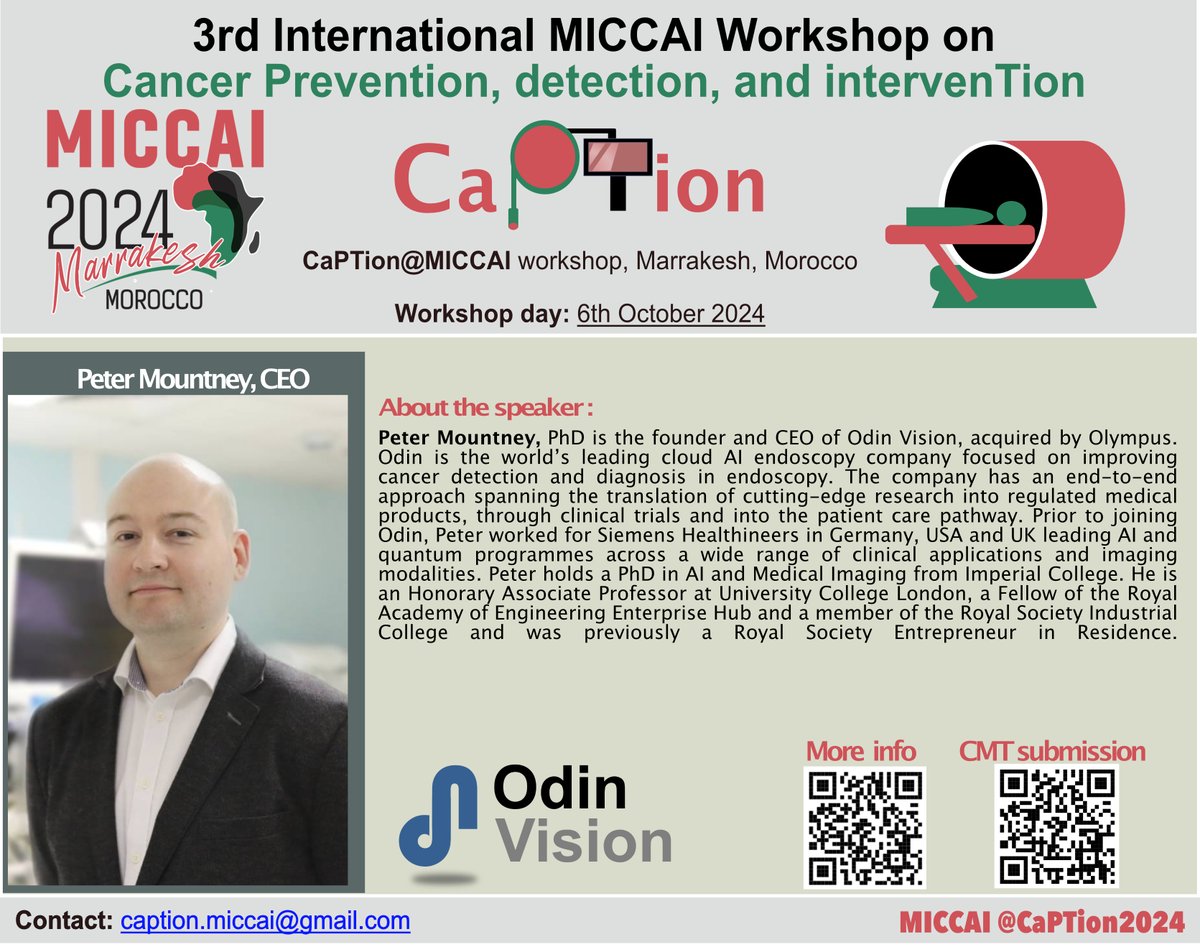 3rd International MICCAI Workshop on
Cancer Prevention, detection, and intervenTion

MICCAI 2024 Marrakesh MOROCCO

CaPTion

CaPTion@MICCAI workshop, Marrakesh, Morocco

Workshop day: 6th October 2024

Peter Mountney, CEO

About the speaker :

Peter Mountney, PhD is the founder and CEO of Odin Vision, acquired by Olympus. Odin is the world's leading cloud AI endoscopy company focused on improving cancer detection and diagnosis in endoscopy. The company has an end-to-end approach spanning the translation of cutting-edge research into regulated medical products, through clinical trials and into the patient care pathway. Prior to joining Odin, Peter worked for Siemens Healthineers in Germany, USA and UK leading AI and quantum programmes across a wide range of clinical applications and imaging modalities. Peter holds a PhD in AI and Medical Imaging from Imperial College. He is an Honorary Associate Professor at University College London, a Fellow of the Royal Academy of Engineering Enterprise Hub and a member of the Royal Society Industrial College and was previously a Royal Society Entrepreneur in Residence.

Odin Vision

More info

CMT submission

Contact: caption.miccai@gmail.com

MICCAI @CaPTion2024